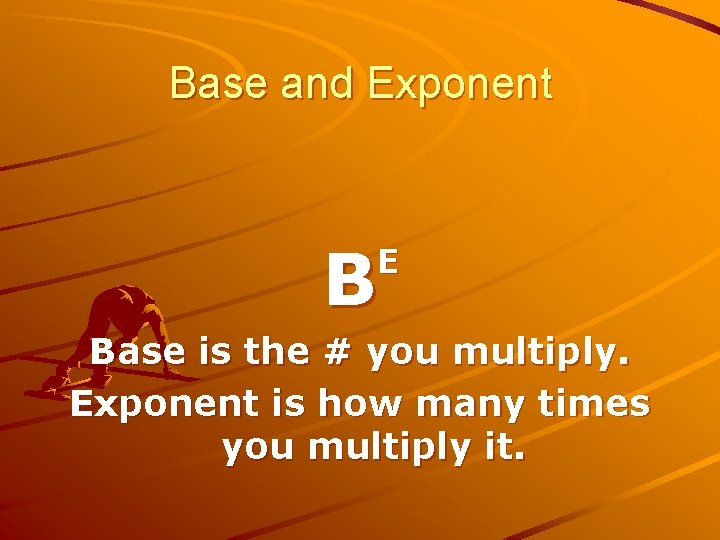 Base and Exponent

$B^E$

Base is the # you multiply.
Exponent is how many times you multiply it.